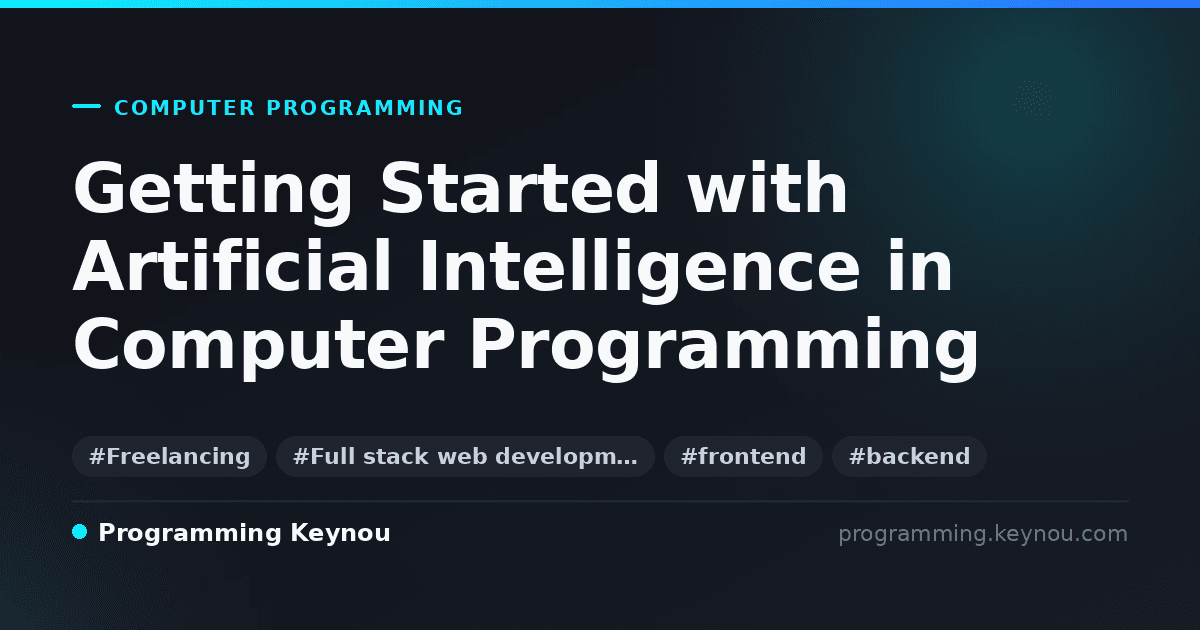 COMPUTER PROGRAMMING

Getting Started with Artificial Intelligence in Computer Programming

#Freelancing #Full stack web developm… #frontend #backend

Programming Keynou

programming.keynou.com